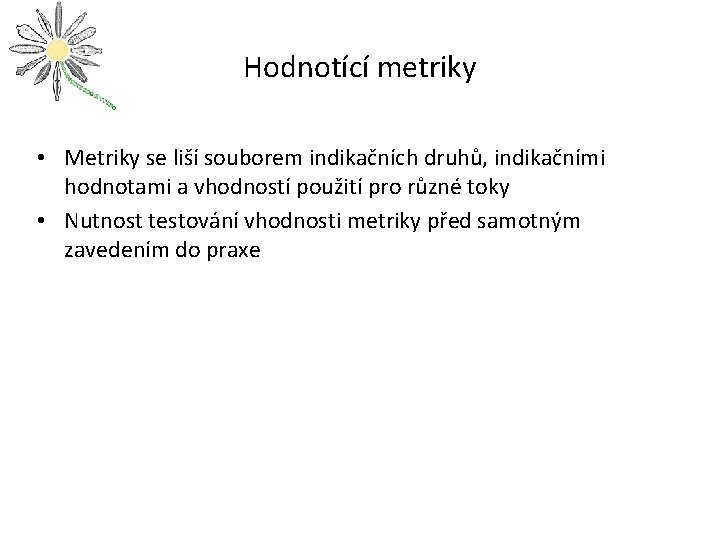 Hodnotící metriky

• Metriky se liší souborem indikačních druhů, indikačními hodnotami a vhodností použití pro různé toky
• Nutnost testování vhodnosti metriky před samotným zavedením do praxe